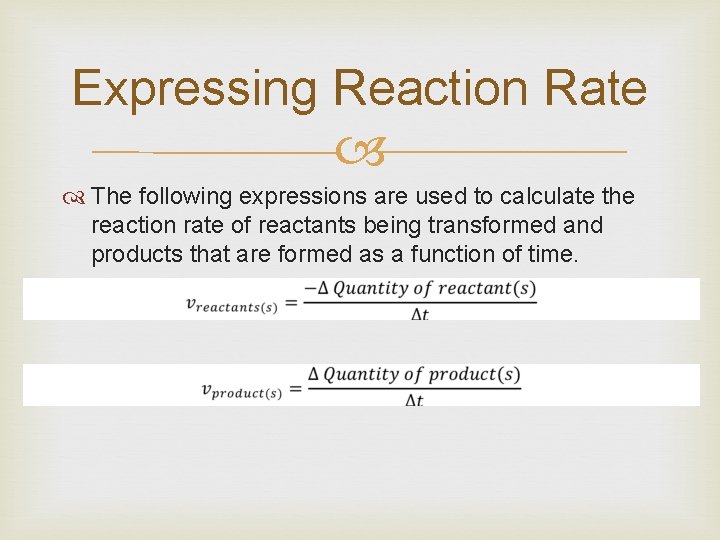 Expressing Reaction Rate

The following expressions are used to calculate the reaction rate of reactants being transformed and products that are formed as a function of time.

$v_{reactants(s)} = \frac{-\Delta\, Quantity\ of\ reactant(s)}{\Delta t}$

$v_{product(s)} = \frac{\Delta\, Quantity\ of\ product(s)}{\Delta t}$